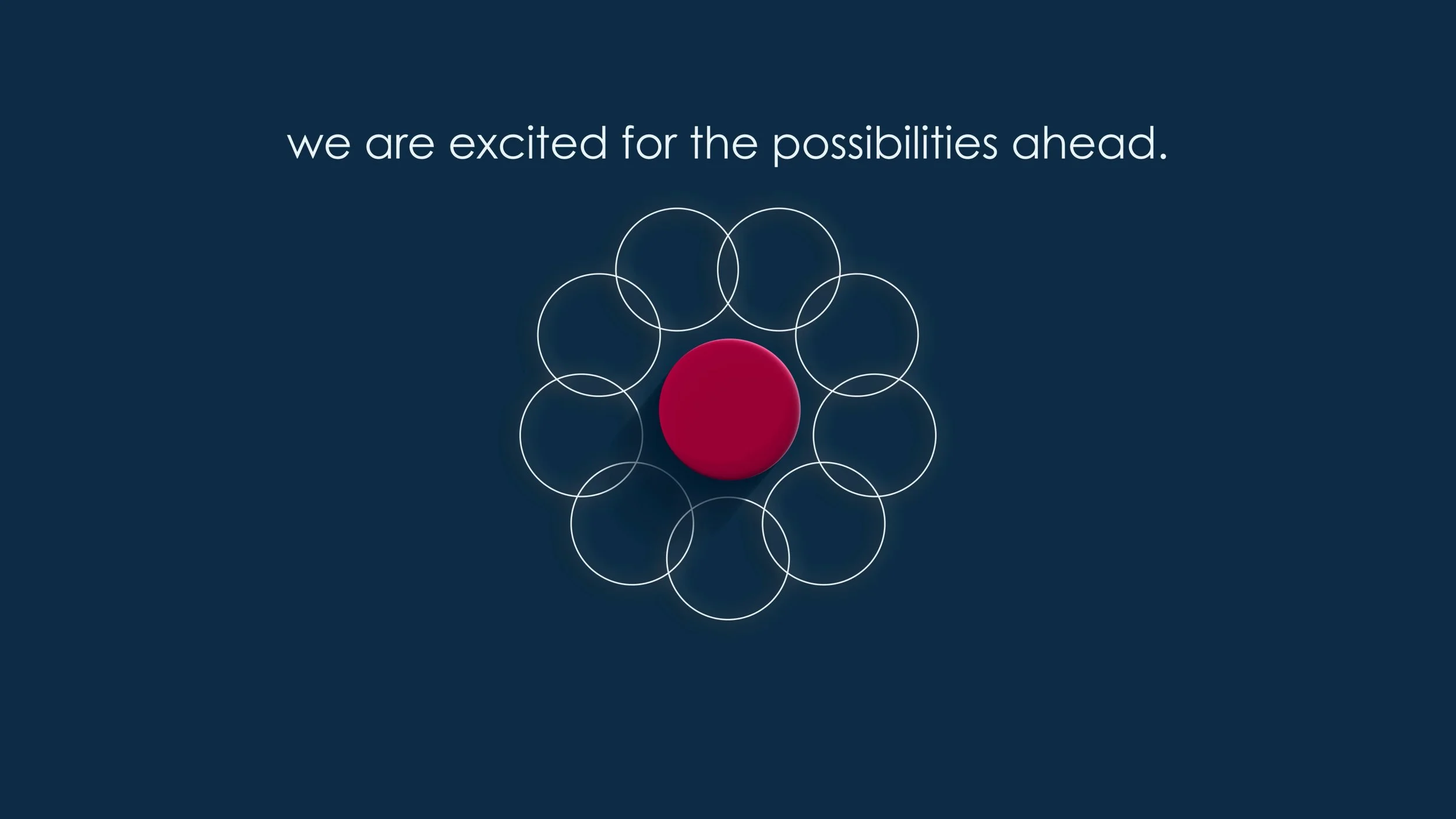 we are excited for the possibilities ahead.